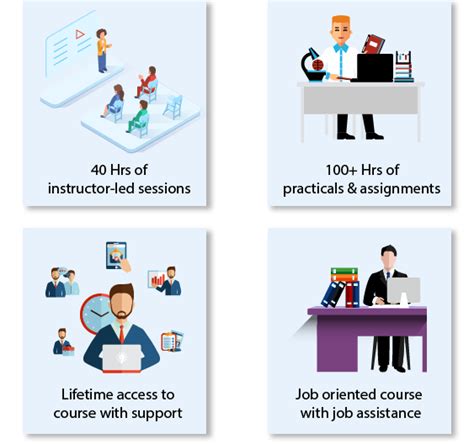 40 Hrs of instructor-led sessions

100+ Hrs of practicals & assignments

Lifetime access to course with support

Job oriented course with job assistance